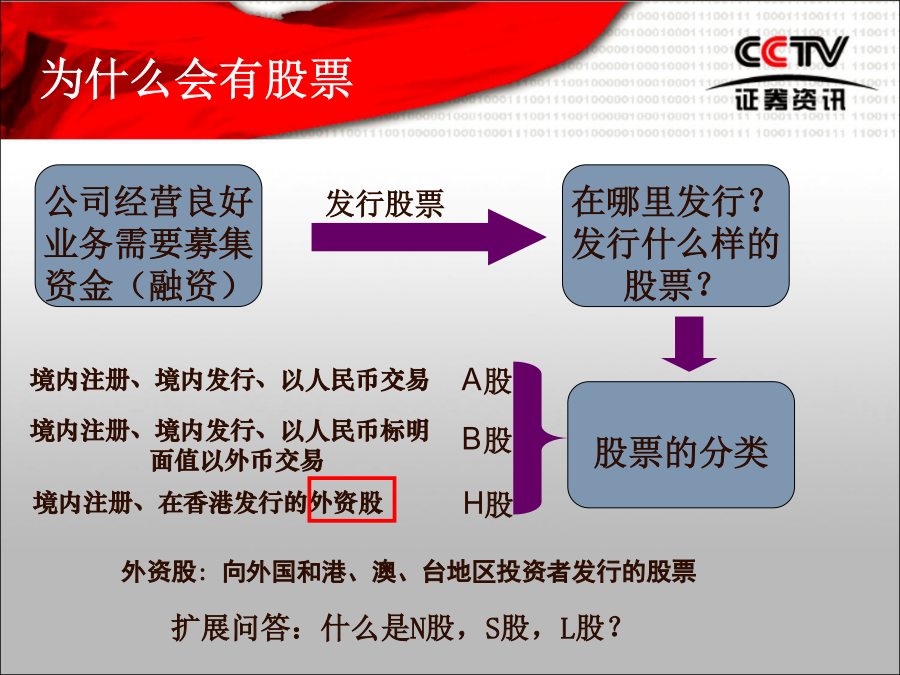 为什么会有股票

CCTV
证券资讯

公司经营良好业务需要募集资金（融资）

发行股票

在哪里发行？发行什么样的股票？

境内注册、境内发行、以人民币交易 A股

境内注册、境内发行、以人民币标明面值以外币交易 B股

境内注册、在香港发行的外资股 H股

股票的分类

外资股：向外国和港、澳、台地区投资者发行的股票

扩展问答：什么是N股，S股，L股？